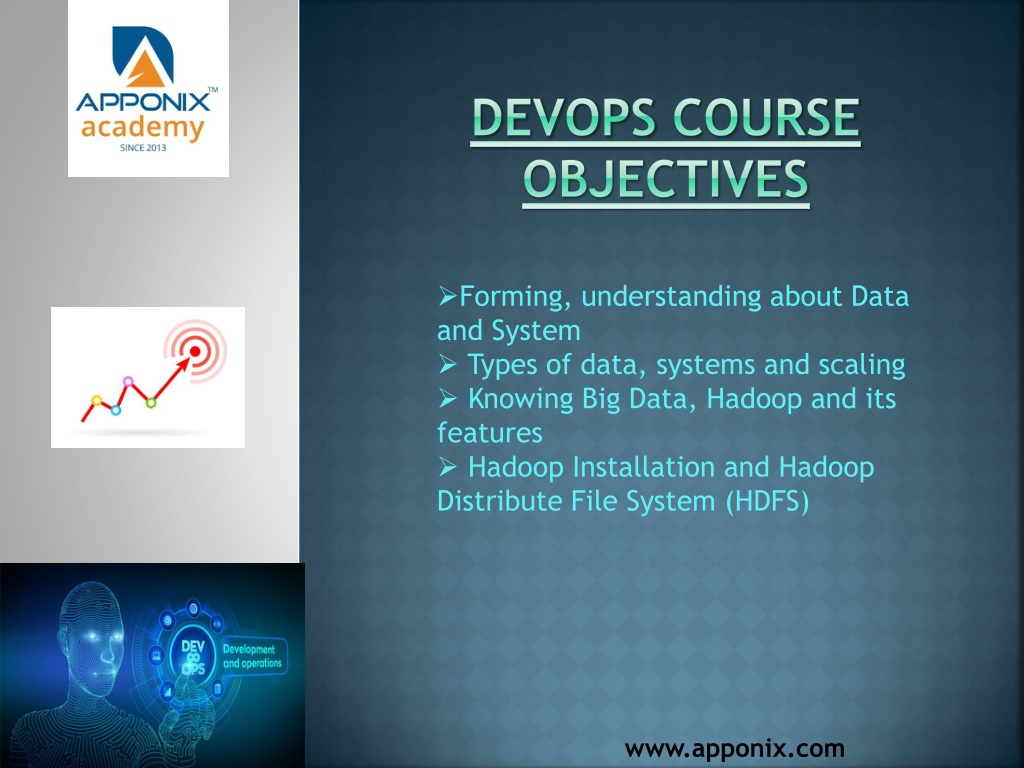 APPONIX™
academy
SINCE 2013

DEVOPS COURSE OBJECTIVES

➢Forming, understanding about Data and System
➢ Types of data, systems and scaling
➢ Knowing Big Data, Hadoop and its features
➢ Hadoop Installation and Hadoop Distribute File System (HDFS)

DEV OPS
Development and operations

www.apponix.com